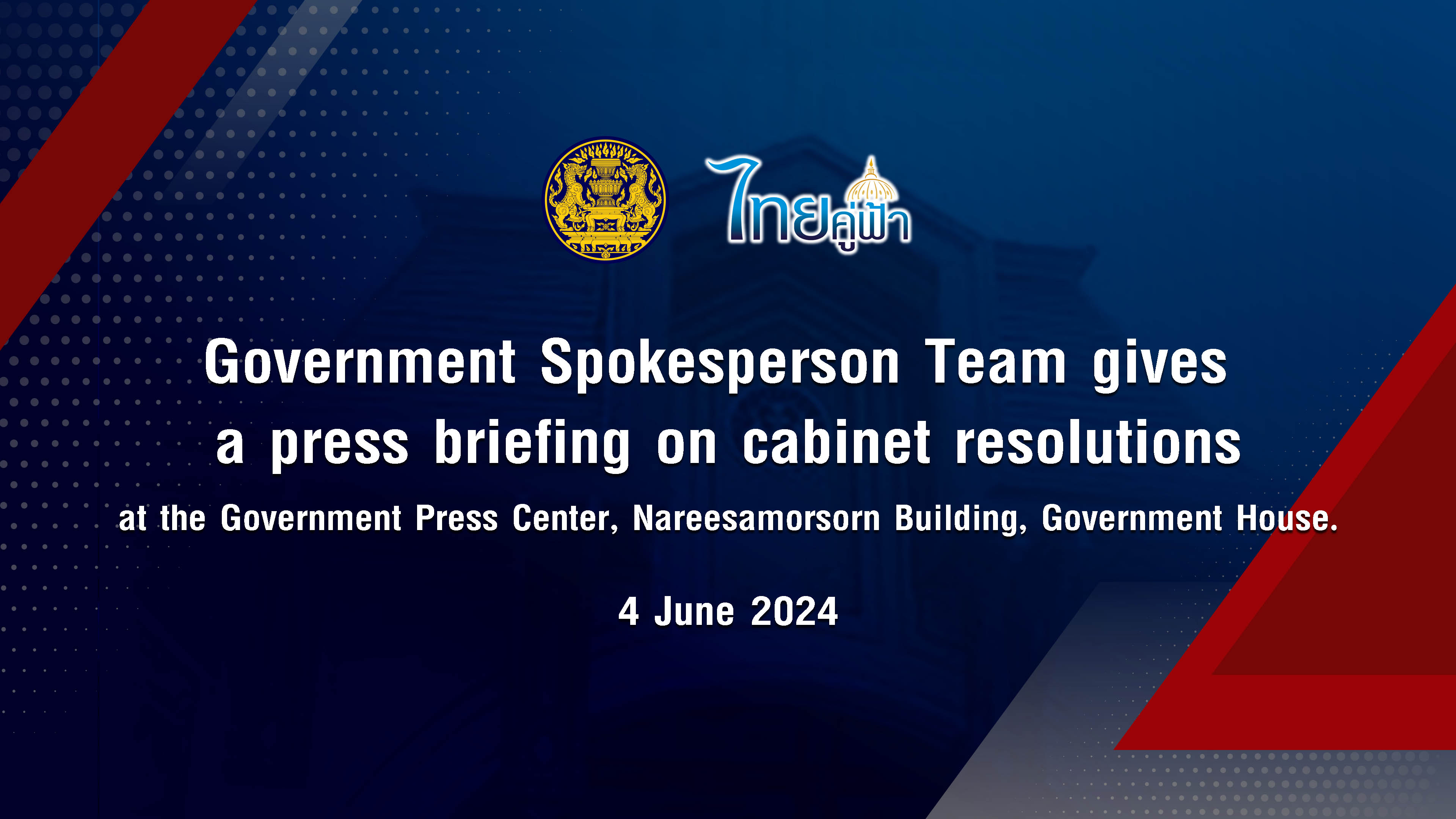 ไทยคู่ฟ้า

Government Spokesperson Team gives a press briefing on cabinet resolutions

at the Government Press Center, Nareesamorsorn Building, Government House.

4 June 2024